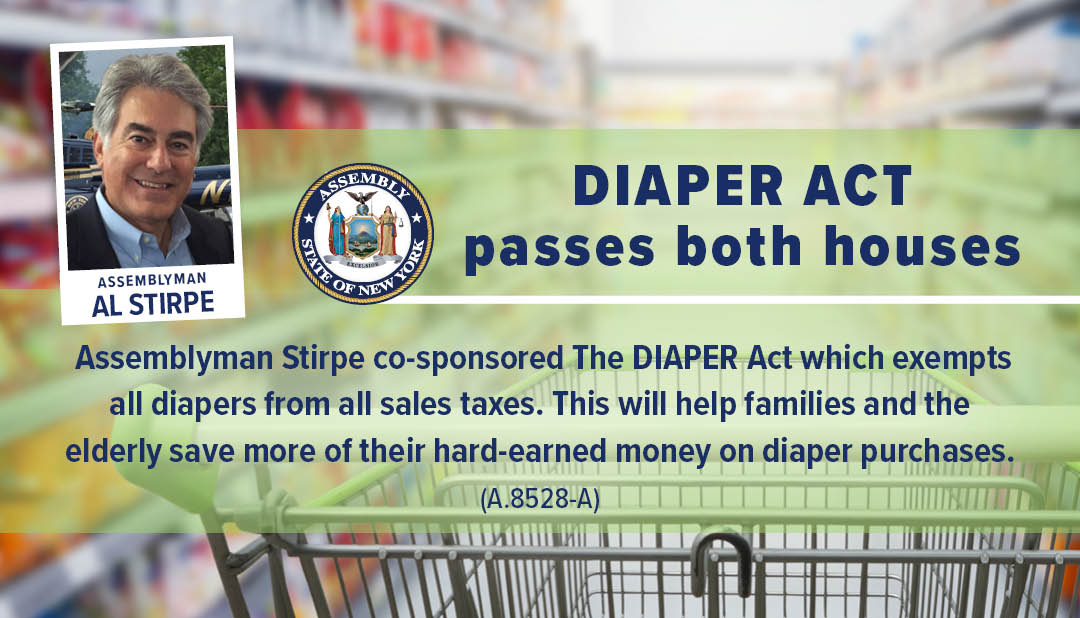 ASSEMBLYMAN
AL STIRPE

ASSEMBLY
STATE OF NEW YORK
EXCELSIOR

DIAPER ACT
passes both houses

Assemblyman Stirpe co-sponsored The DIAPER Act which exempts all diapers from all sales taxes. This will help families and the elderly save more of their hard-earned money on diaper purchases.
(A.8528-A)